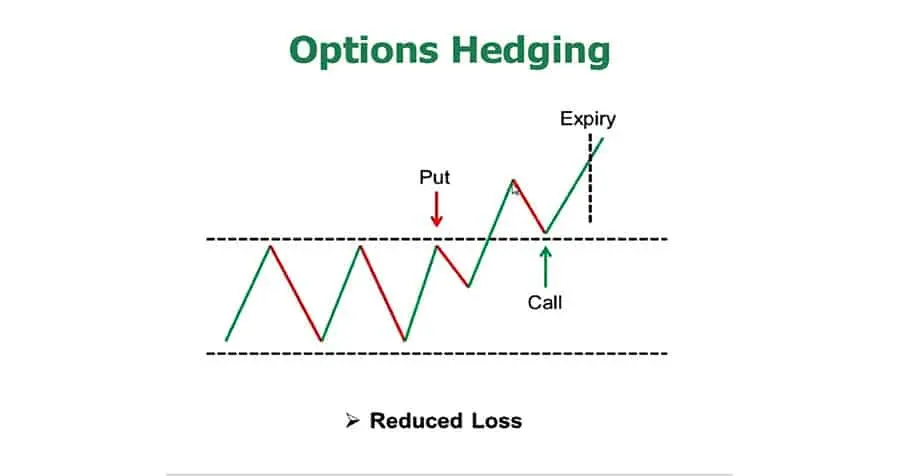 Options Hedging

Expiry

Put

Call

➢ Reduced Loss